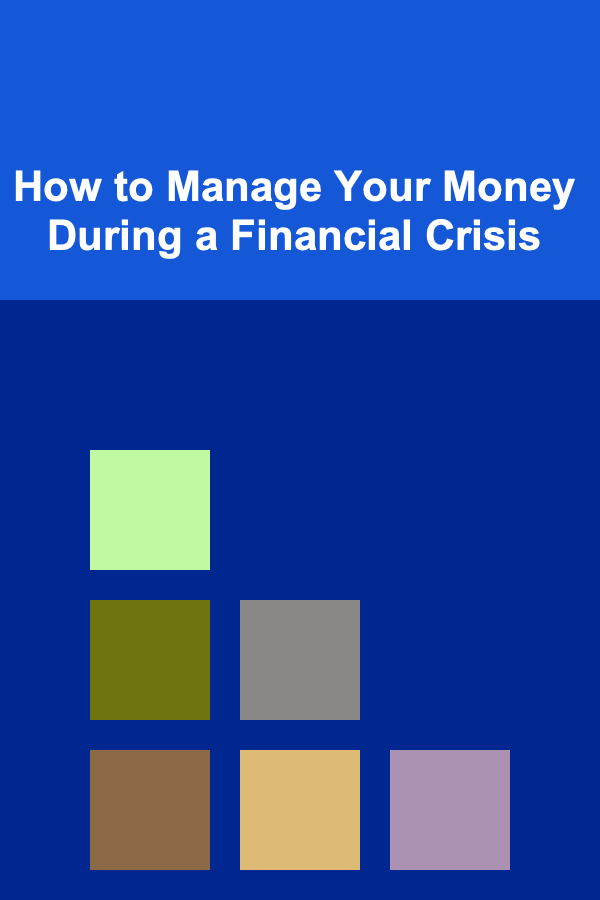 How to Manage Your Money During a Financial Crisis